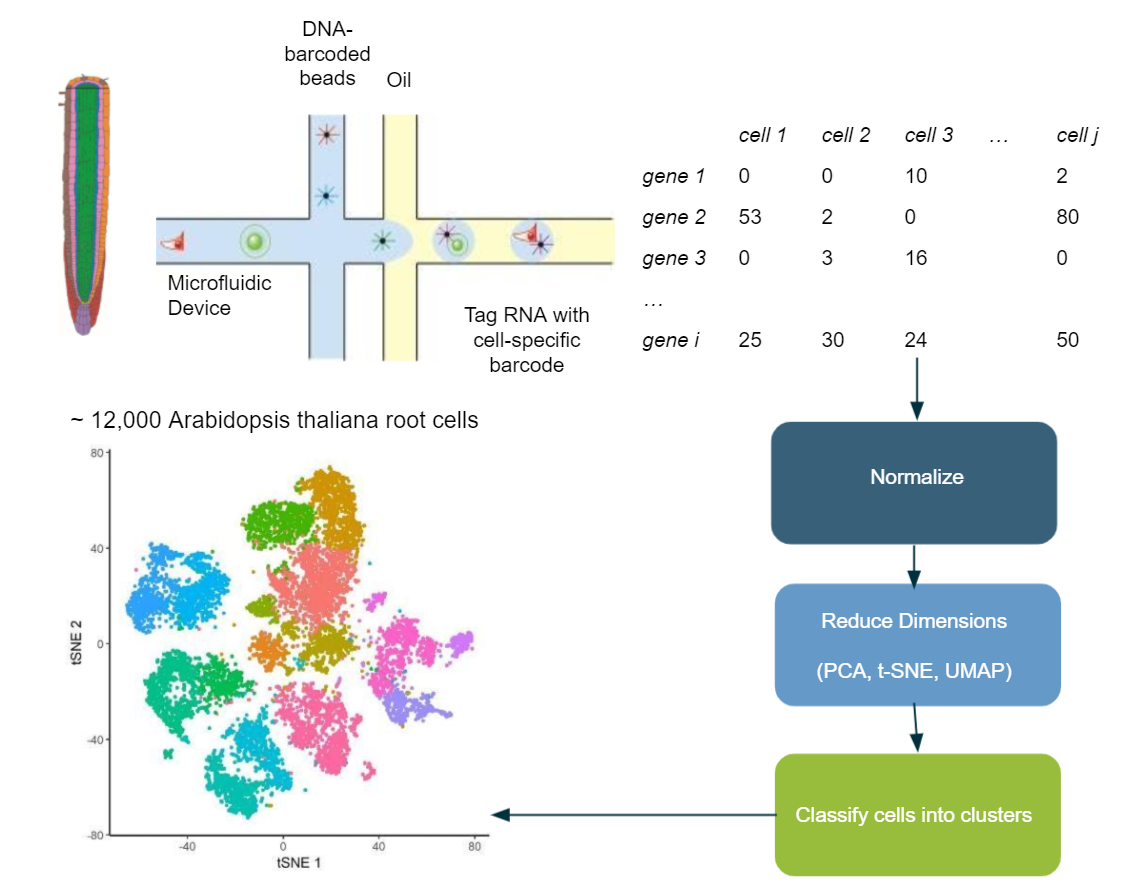 DNA-barcoded beads

Oil

Microfluidic Device

Tag RNA with cell-specific barcode

| | cell 1 | cell 2 | cell 3 | … | cell j |
|---|---|---|---|---|---|
| gene 1 | 0 | 0 | 10 | | 2 |
| gene 2 | 53 | 2 | 0 | | 80 |
| gene 3 | 0 | 3 | 16 | | 0 |
| … | | | | | |
| gene i | 25 | 30 | 24 | | 50 |

~ 12,000 Arabidopsis thaliana root cells

80
40
0
-40
-80
tSNE 2
-40
0
40
80
tSNE 1

Normalize

Reduce Dimensions

(PCA, t-SNE, UMAP)

Classify cells into clusters